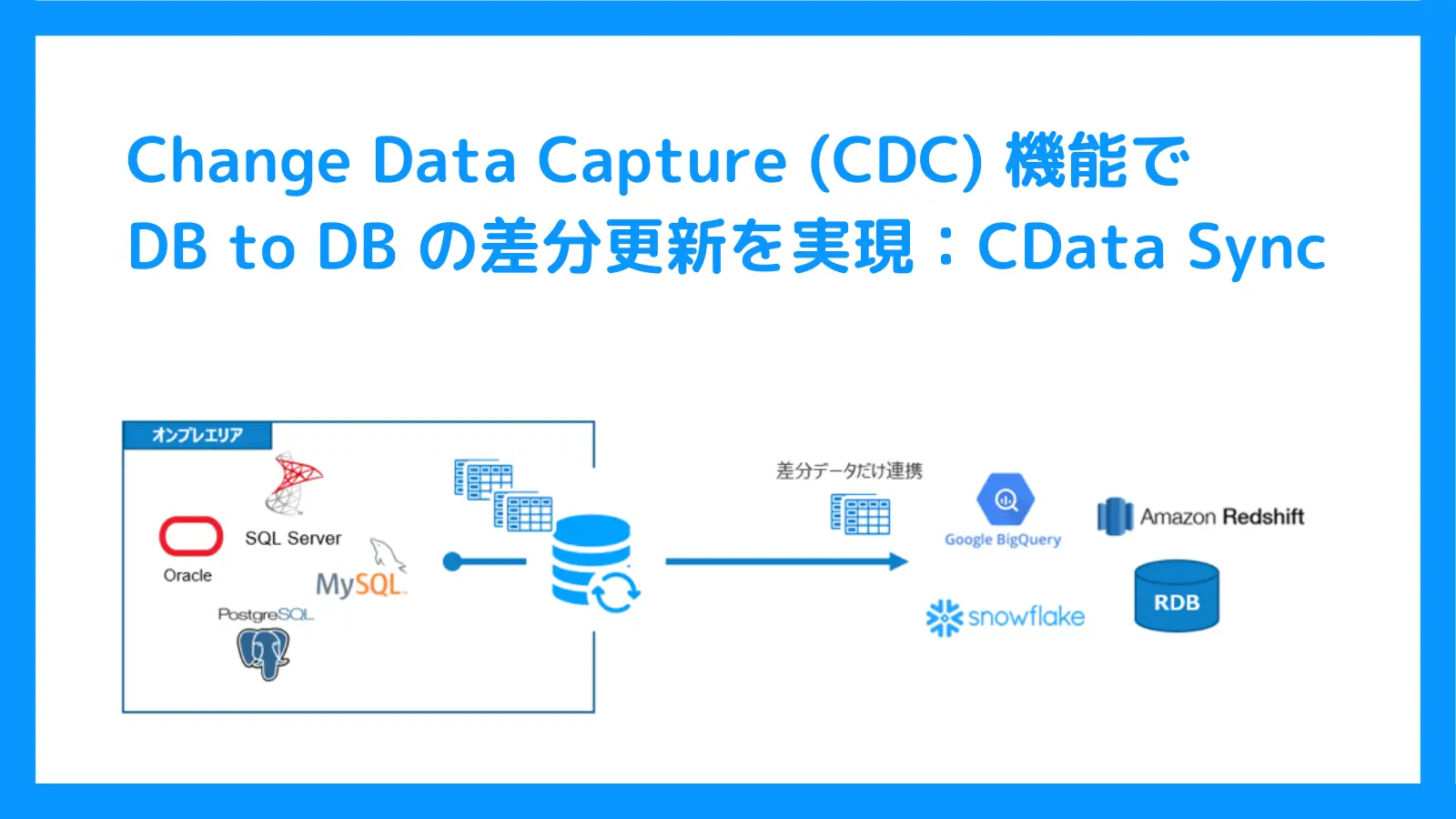 Change Data Capture (CDC) 機能で
DB to DB の差分更新を実現：CData Sync

オンプレエリア

SQL Server

Oracle

MySQL

PostgreSQL

差分データだけ連携

Google BigQuery

Amazon Redshift

snowflake

RDB